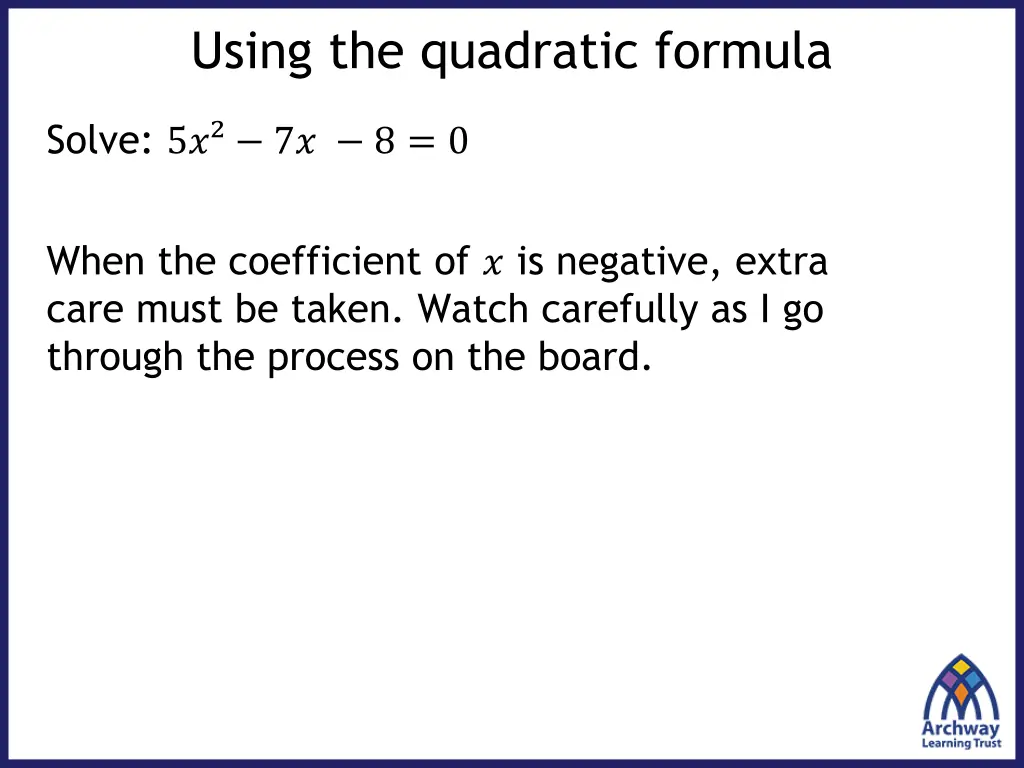 Using the quadratic formula

Solve: $5x^2 - 7x - 8 = 0$

When the coefficient of $x$ is negative, extra care must be taken. Watch carefully as I go through the process on the board.

Archway
Learning Trust